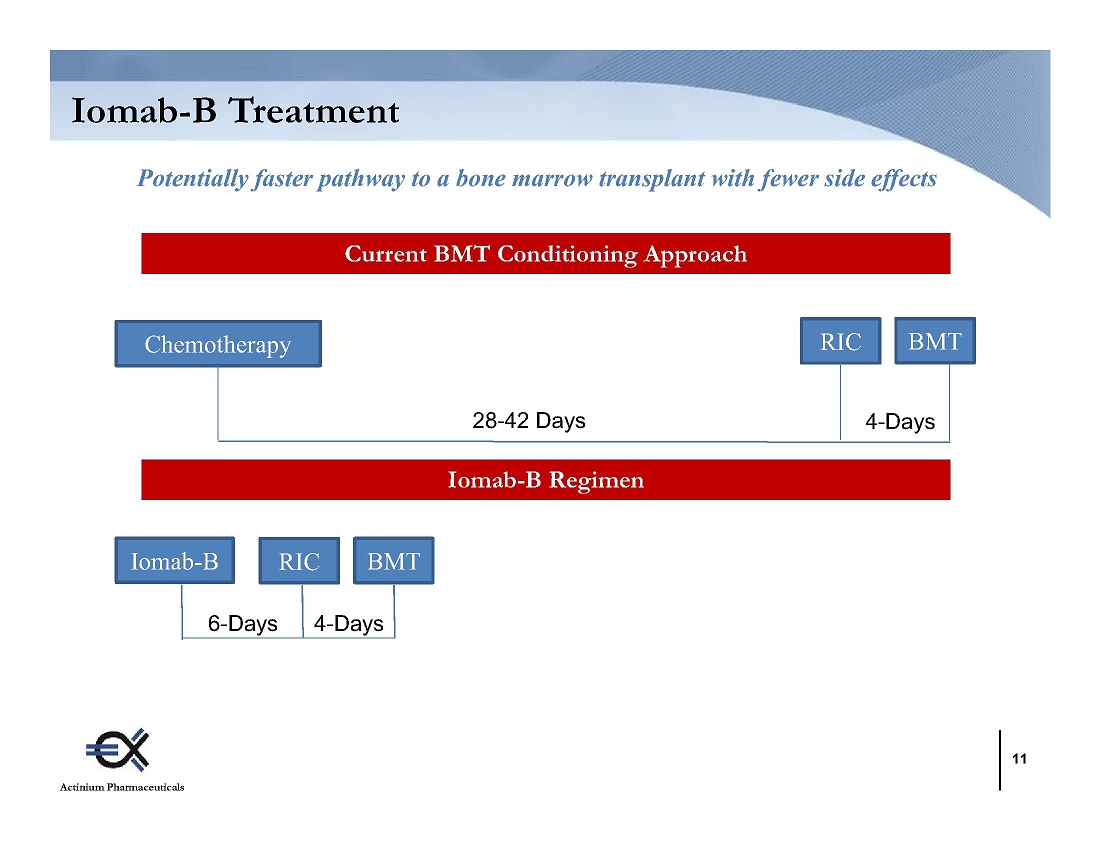 Iomab-B Treatment

Potentially faster pathway to a bone marrow transplant with fewer side effects

Current BMT Conditioning Approach

Chemotherapy

RIC

BMT

28-42 Days

4-Days

Iomab-B Regimen

Iomab-B

RIC

BMT

6-Days

4-Days

Actinium Pharmaceuticals

11